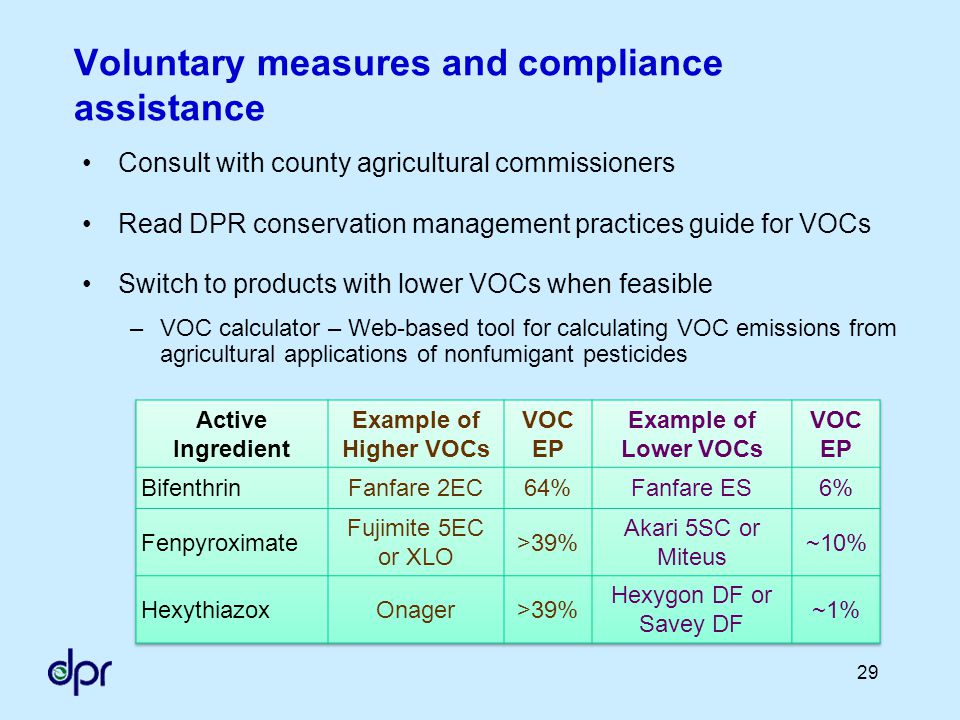 Voluntary measures and compliance assistance

• Consult with county agricultural commissioners

• Read DPR conservation management practices guide for VOCs

• Switch to products with lower VOCs when feasible

– VOC calculator – Web-based tool for calculating VOC emissions from agricultural applications of nonfumigant pesticides

| Active Ingredient | Example of Higher VOCs | VOC EP | Example of Lower VOCs | VOC EP |
|---|---|---|---|---|
| Bifenthrin | Fanfare 2EC | 64% | Fanfare ES | 6% |
| Fenpyroximate | Fujimite 5EC or XLO | >39% | Akari 5SC or Miteus | ~10% |
| Hexythiazox | Onager | >39% | Hexygon DF or Savey DF | ~1% |

dpr

29